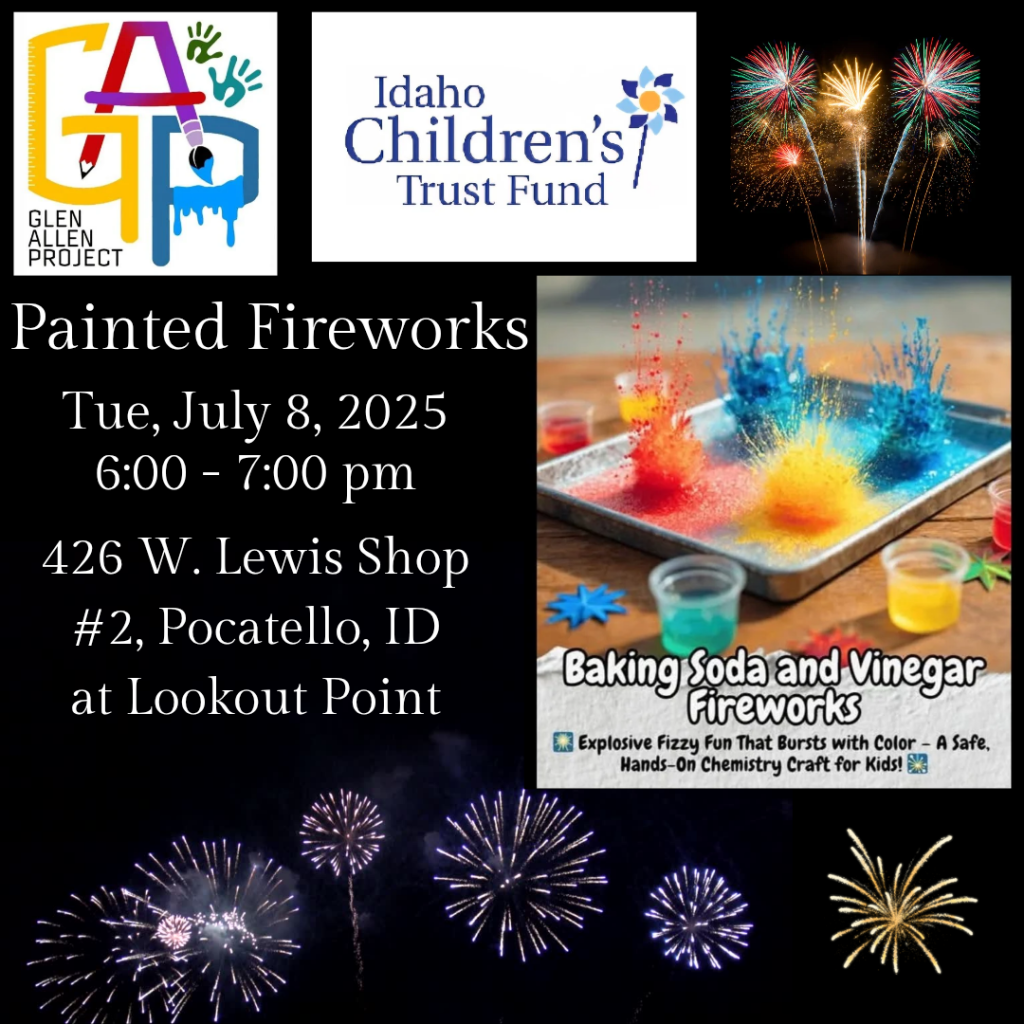 GAP
GLEN ALLEN PROJECT

Idaho Children's Trust Fund

Painted Fireworks
Tue, July 8, 2025
6:00 - 7:00 pm
426 W. Lewis Shop #2, Pocatello, ID at Lookout Point

Baking Soda and Vinegar Fireworks
Explosive Fizzy Fun That Bursts with Color – A Safe, Hands-On Chemistry Craft for Kids!